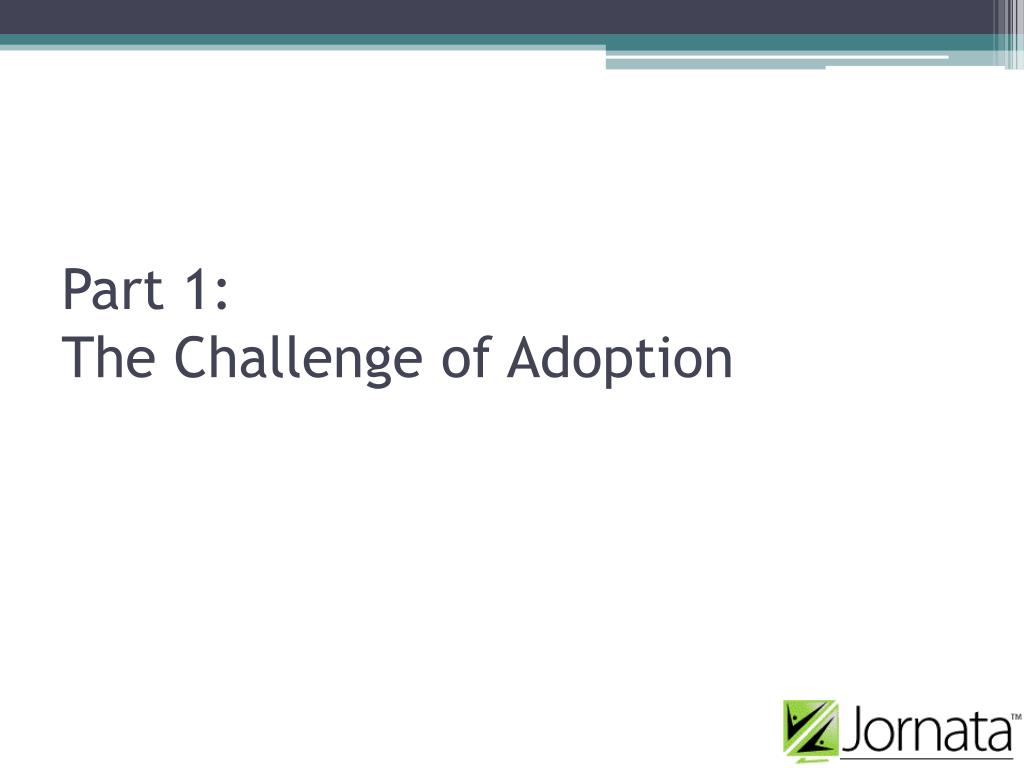 Part 1:
The Challenge of Adoption

Jornata™